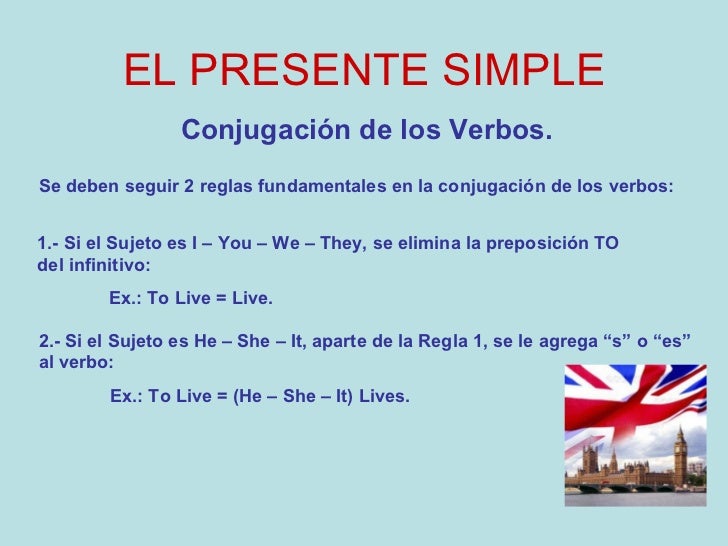 EL PRESENTE SIMPLE

Conjugación de los Verbos.

Se deben seguir 2 reglas fundamentales en la conjugación de los verbos:

1.- Si el Sujeto es I – You – We – They, se elimina la preposición TO del infinitivo:

Ex.: To Live = Live.

2.- Si el Sujeto es He – She – It, aparte de la Regla 1, se le agrega “s” o “es” al verbo:

Ex.: To Live = (He – She – It) Lives.